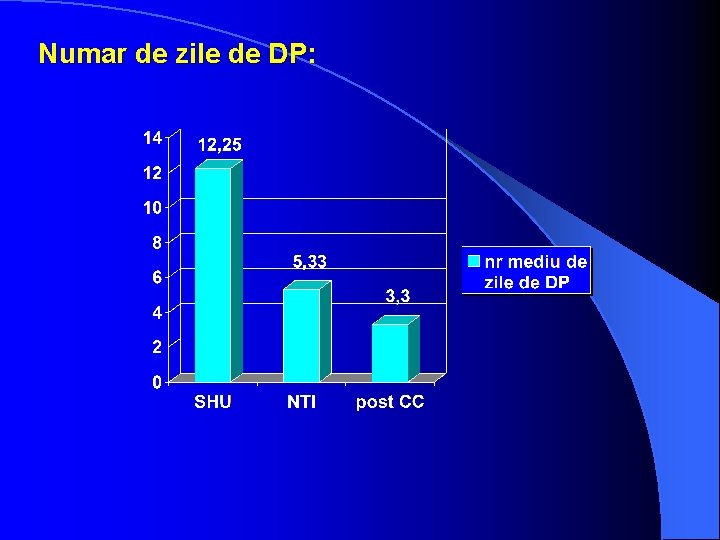 Numar de zile de DP:

14
12
10
8
6
4
2
0

12,25
5,33
3,3

SHU
NTI
post CC

nr mediu de zile de DP